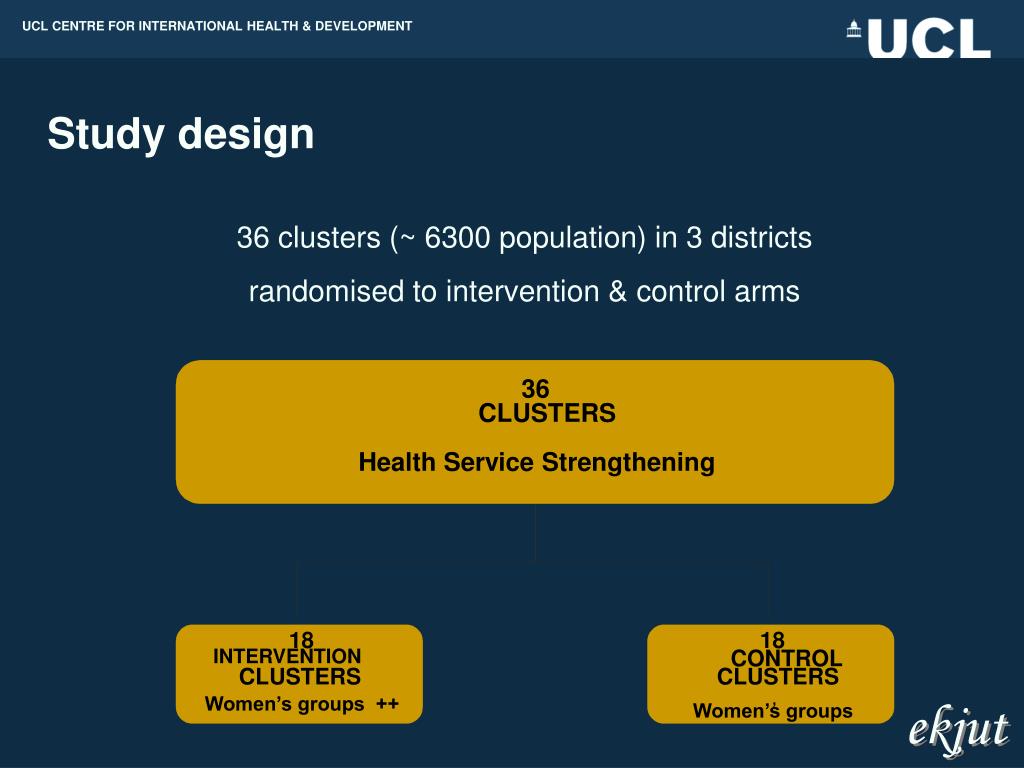 UCL CENTRE FOR INTERNATIONAL HEALTH & DEVELOPMENT

UCL

Study design

36 clusters (~ 6300 population) in 3 districts

randomised to intervention & control arms

36
CLUSTERS

Health Service Strengthening

18
INTERVENTION
CLUSTERS
Women's groups ++

18
CONTROL
CLUSTERS
Women's groups

ekjut